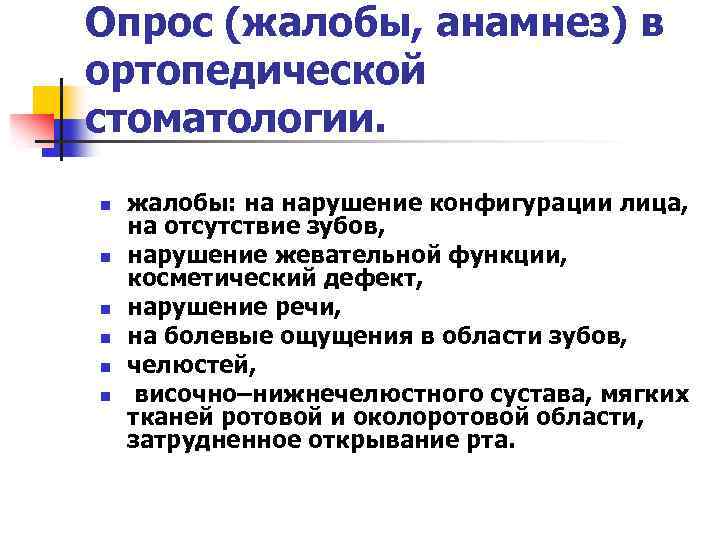 Опрос (жалобы, анамнез) в ортопедической стоматологии.

- жалобы: на нарушение конфигурации лица, на отсутствие зубов,
- нарушение жевательной функции, косметический дефект,
- нарушение речи,
- на болевые ощущения в области зубов,
- челюстей,
- височно–нижнечелюстного сустава, мягких тканей ротовой и околоротовой области, затрудненное открывание рта.